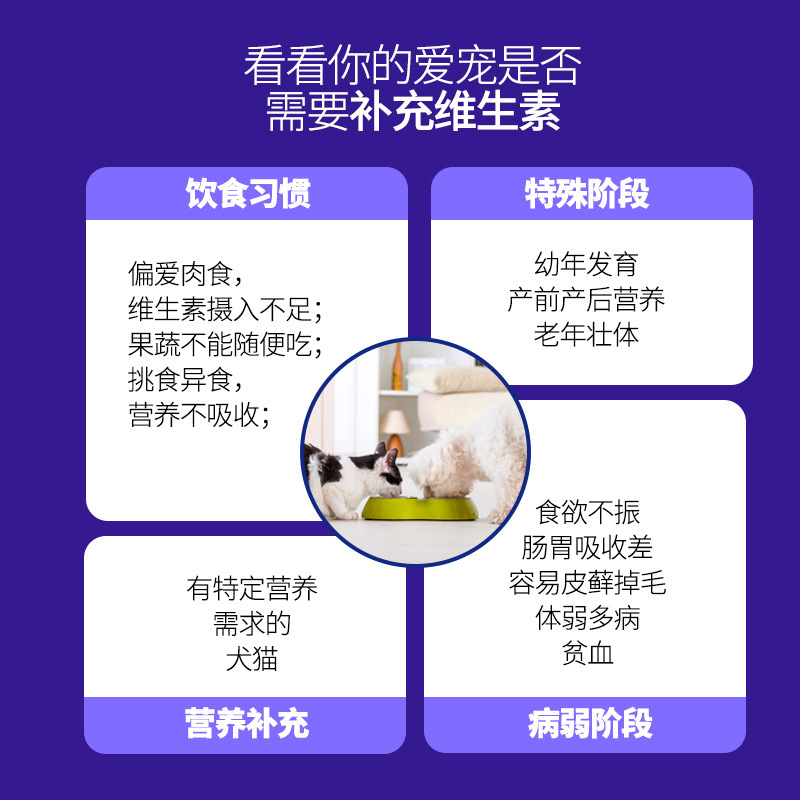 看看你的爱宠是否
需要补充维生素

饮食习惯

偏爱肉食，
维生素摄入不足；
果蔬不能随便吃；
挑食异食，
营养不吸收；

特殊阶段

幼年发育
产前产后营养
老年壮体

有特定营养
需求的
犬猫

营养补充

食欲不振
肠胃吸收差
容易皮藓掉毛
体弱多病
贫血

病弱阶段